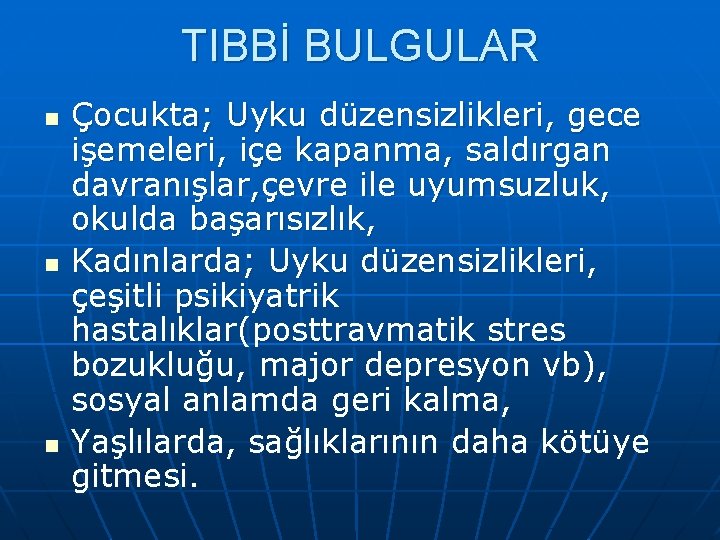 TIBBİ BULGULAR

- Çocukta; Uyku düzensizlikleri, gece işemeleri, içe kapanma, saldırgan davranışlar,çevre ile uyumsuzluk, okulda başarısızlık,
- Kadınlarda; Uyku düzensizlikleri, çeşitli psikiyatrik hastalıklar(posttravmatik stres bozukluğu, major depresyon vb), sosyal anlamda geri kalma,
- Yaşlılarda, sağlıklarının daha kötüye gitmesi.